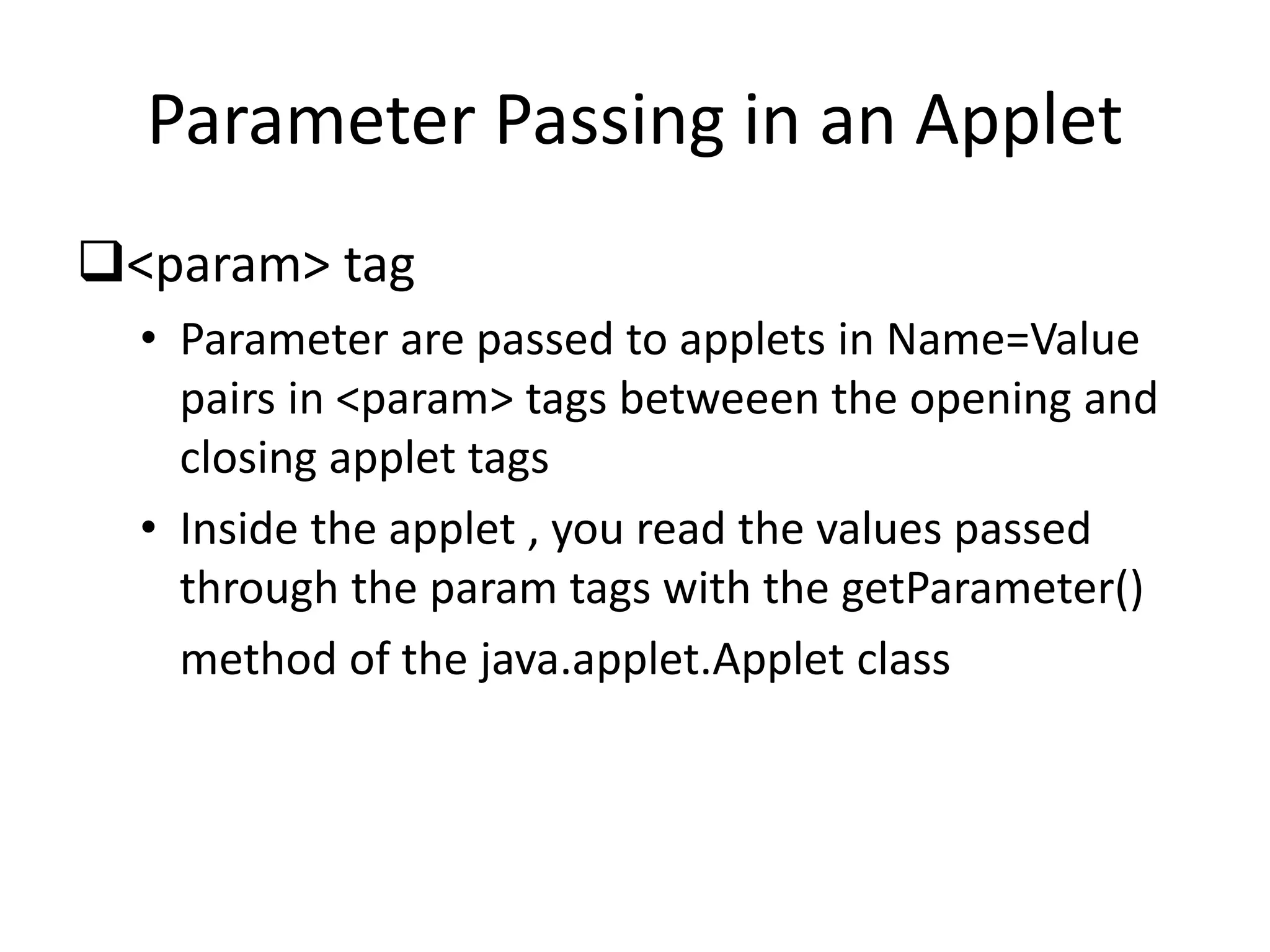 Parameter Passing in an Applet

❑<param> tag

• Parameter are passed to applets in Name=Value pairs in <param> tags betweeen the opening and closing applet tags

• Inside the applet , you read the values passed through the param tags with the getParameter() method of the java.applet.Applet class